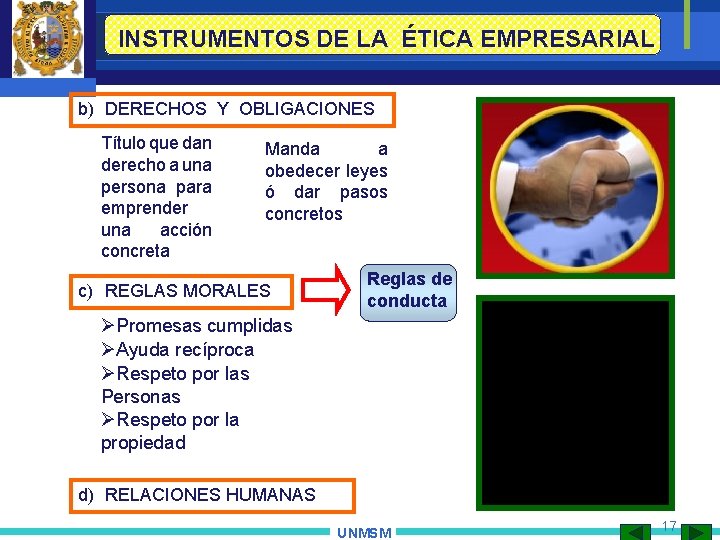 INSTRUMENTOS DE LA ÉTICA EMPRESARIAL

b) DERECHOS Y OBLIGACIONES

Título que dan derecho a una persona para emprender una acción concreta

Manda a obedecer leyes ó dar pasos concretos

c) REGLAS MORALES

Reglas de conducta

➢Promesas cumplidas
➢Ayuda recíproca
➢Respeto por las Personas
➢Respeto por la propiedad

d) RELACIONES HUMANAS

UNMSM

17